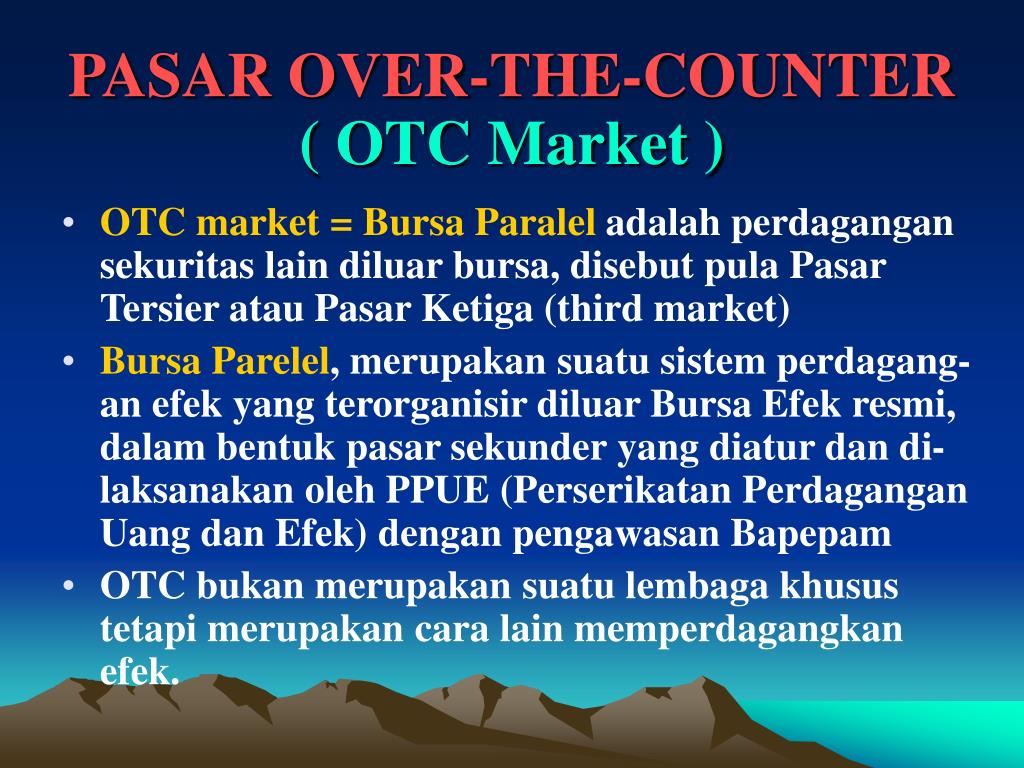 PASAR OVER-THE-COUNTER
( OTC Market )

• OTC market = Bursa Paralel adalah perdagangan sekuritas lain diluar bursa, disebut pula Pasar Tersier atau Pasar Ketiga (third market)

• Bursa Parelel, merupakan suatu sistem perdagangan efek yang terorganisir diluar Bursa Efek resmi, dalam bentuk pasar sekunder yang diatur dan dilaksanakan oleh PPUE (Perserikatan Perdagangan Uang dan Efek) dengan pengawasan Bapepam

• OTC bukan merupakan suatu lembaga khusus tetapi merupakan cara lain memperdagangkan efek.